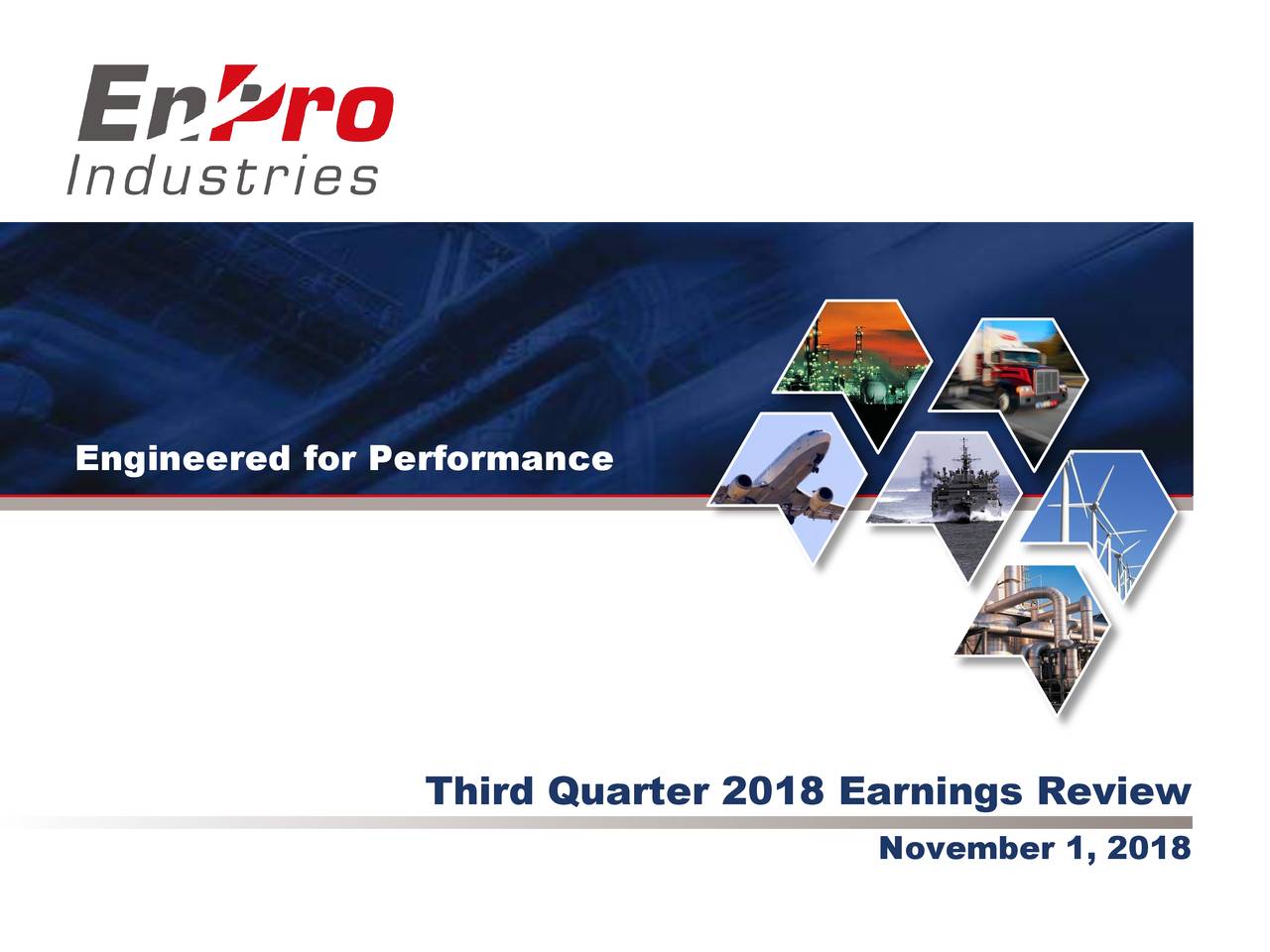 EnPro
Industries

Engineered for Performance

Third Quarter 2018 Earnings Review

November 1, 2018